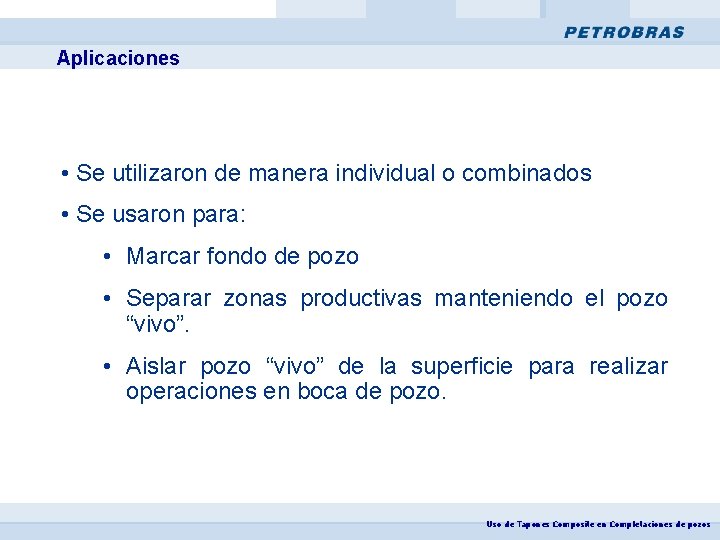 PETROBRAS

Aplicaciones

• Se utilizaron de manera individual o combinados

• Se usaron para:

• Marcar fondo de pozo

• Separar zonas productivas manteniendo el pozo “vivo”.

• Aislar pozo “vivo” de la superficie para realizar operaciones en boca de pozo.

Uso de Tapones Composite en Completaciones de pozos